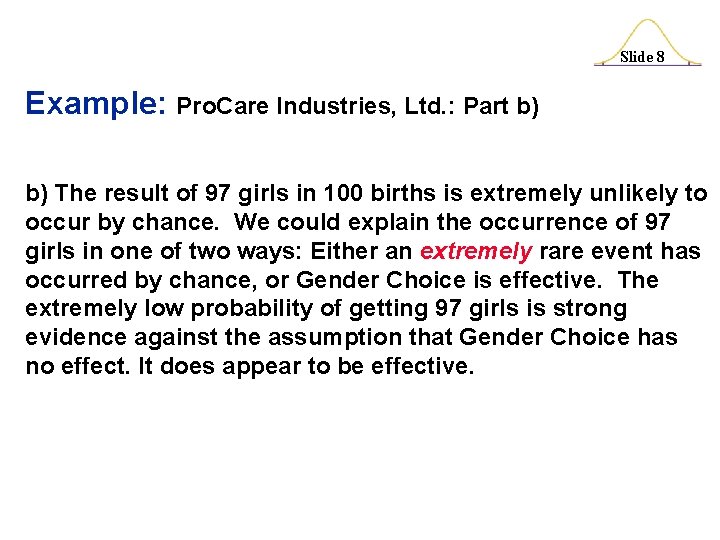 Slide 8

Example: ProCare Industries, Ltd.: Part b)

b) The result of 97 girls in 100 births is extremely unlikely to occur by chance. We could explain the occurrence of 97 girls in one of two ways: Either an extremely rare event has occurred by chance, or Gender Choice is effective. The extremely low probability of getting 97 girls is strong evidence against the assumption that Gender Choice has no effect. It does appear to be effective.